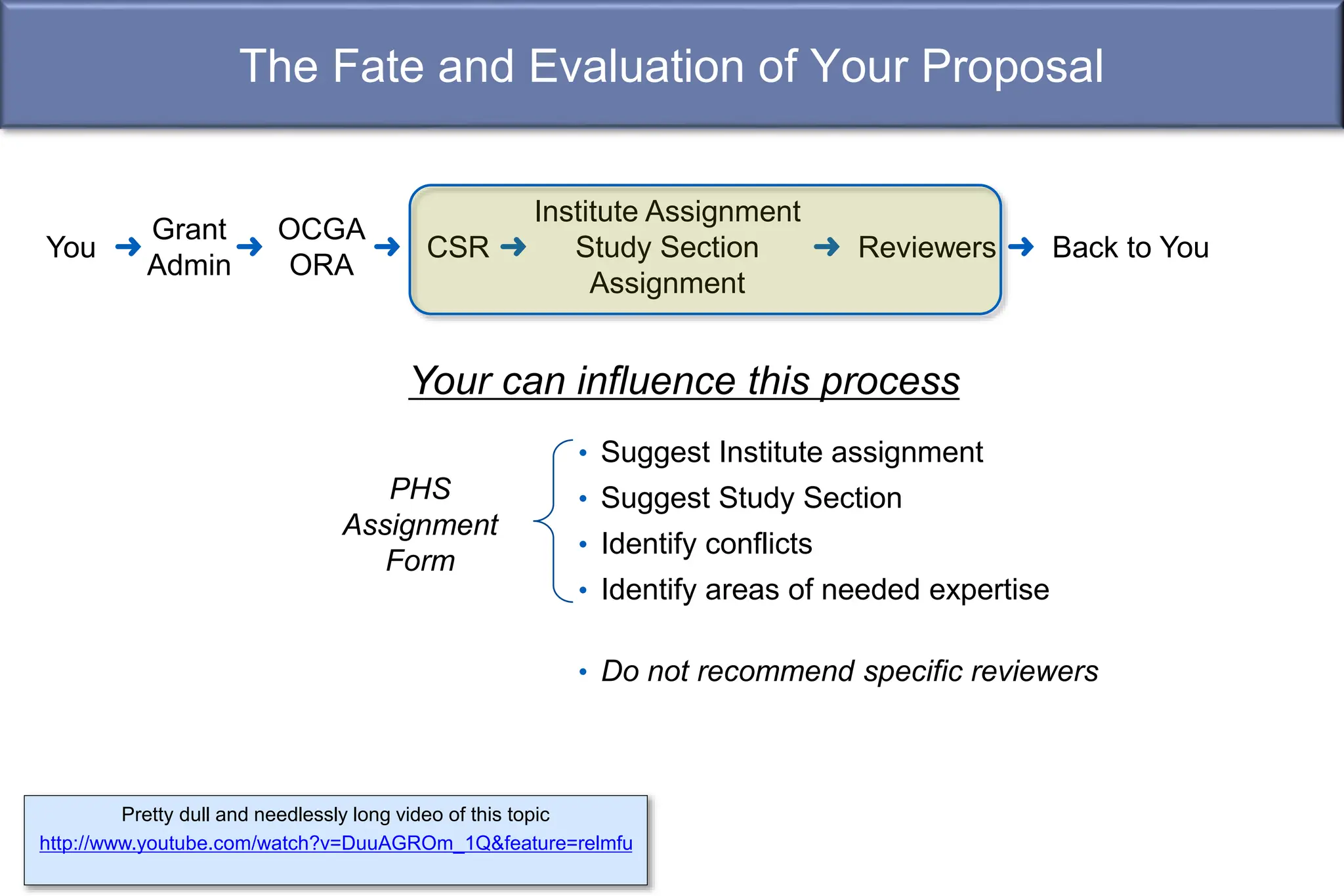 The Fate and Evaluation of Your Proposal

You → Grant Admin → OCGA ORA → CSR → Institute Assignment Study Section Assignment → Reviewers → Back to You

Your can influence this process

PHS Assignment Form

• Suggest Institute assignment
• Suggest Study Section
• Identify conflicts
• Identify areas of needed expertise

• Do not recommend specific reviewers

Pretty dull and needlessly long video of this topic
http://www.youtube.com/watch?v=DuuAGROm_1Q&feature=relmfu